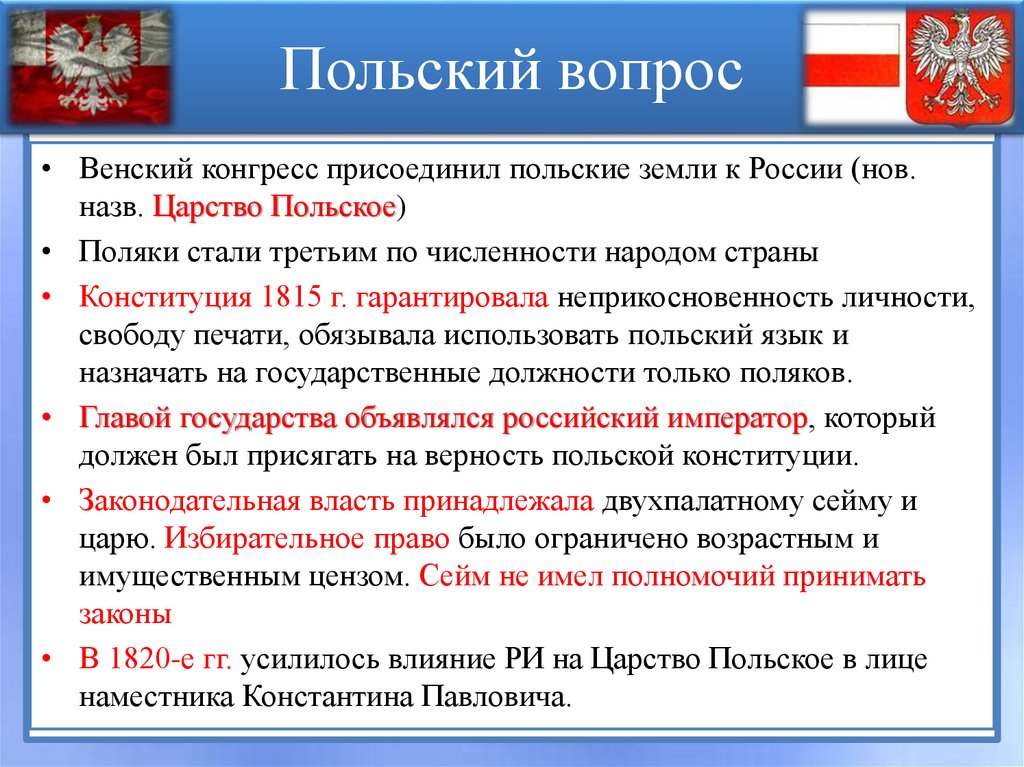 Польский вопрос

• Венский конгресс присоединил польские земли к России (нов. назв. Царство Польское)

• Поляки стали третьим по численности народом страны

• Конституция 1815 г. гарантировала неприкосновенность личности, свободу печати, обязывала использовать польский язык и назначать на государственные должности только поляков.

• Главой государства объявлялся российский император, который должен был присягать на верность польской конституции.

• Законодательная власть принадлежала двухпалатному сейму и царю. Избирательное право было ограничено возрастным и имущественным цензом. Сейм не имел полномочий принимать законы

• В 1820-е гг. усилилось влияние РИ на Царство Польское в лице наместника Константина Павловича.